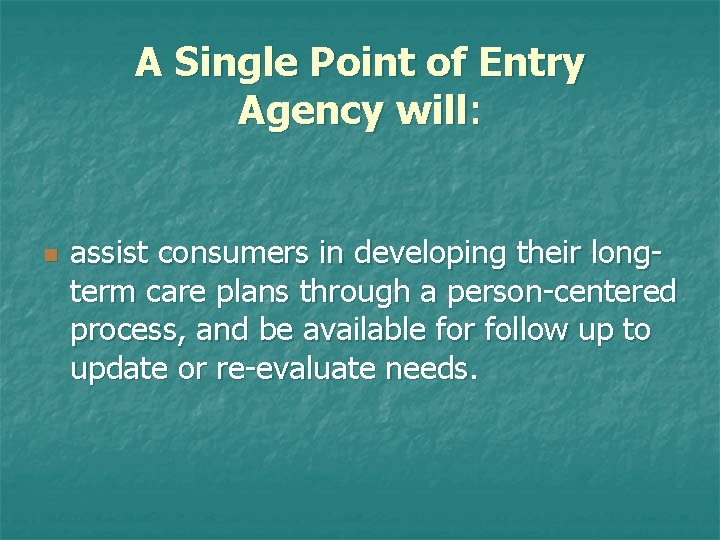 A Single Point of Entry Agency will:

assist consumers in developing their long-term care plans through a person-centered process, and be available for follow up to update or re-evaluate needs.